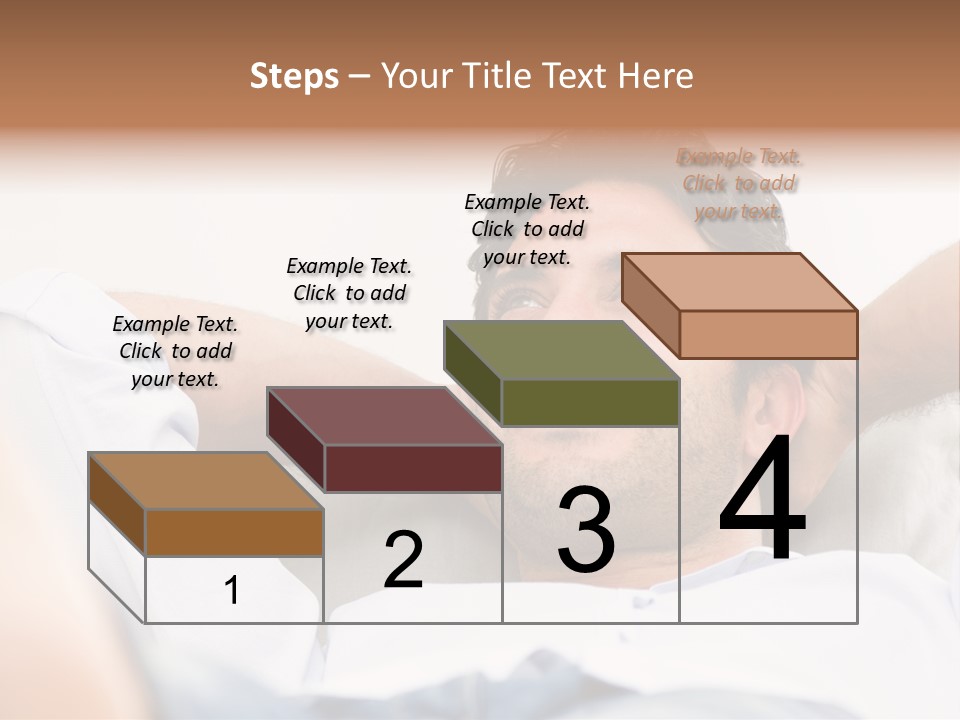 Steps – Your Title Text Here

Example Text. Click to add your text.

Example Text. Click to add your text.

Example Text. Click to add your text.

Example Text. Click to add your text.

1

2

3

4